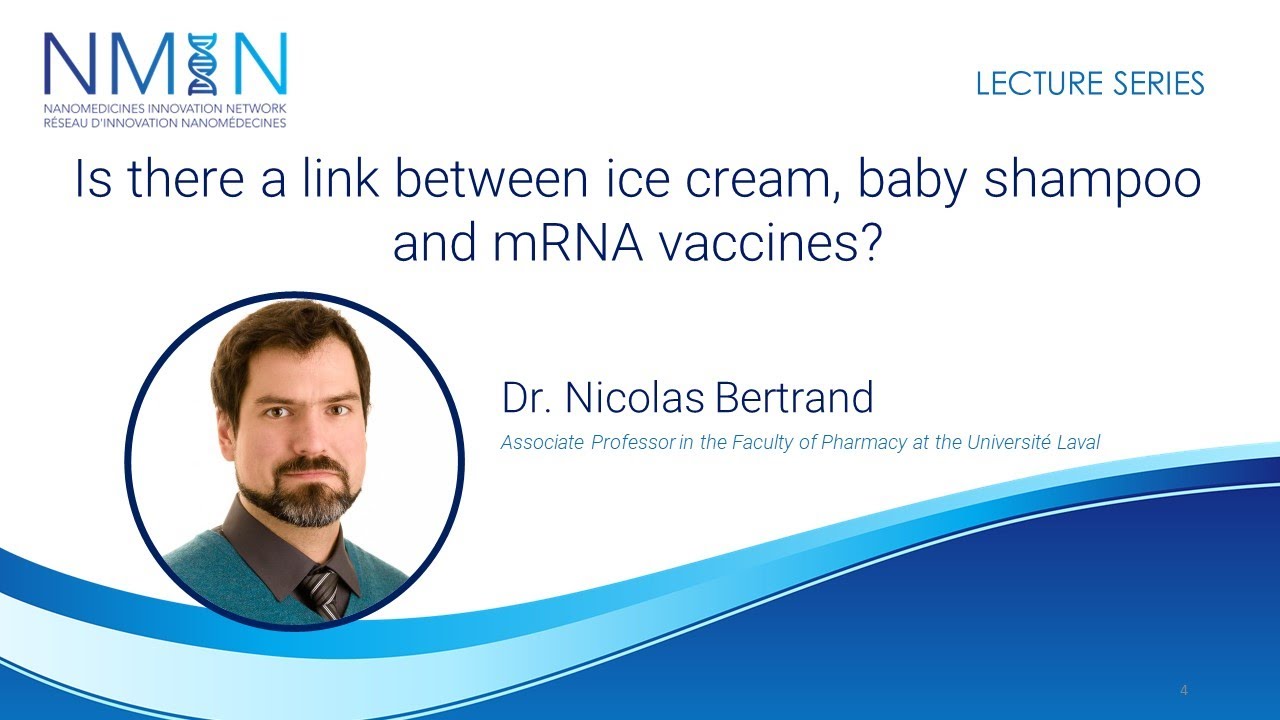 NMIN
NANOMEDICINES INNOVATION NETWORK
RÉSEAU D'INNOVATION NANOMÉDECINES

LECTURE SERIES

Is there a link between ice cream, baby shampoo and mRNA vaccines?

Dr. Nicolas Bertrand

Associate Professor in the Faculty of Pharmacy at the Université Laval

4